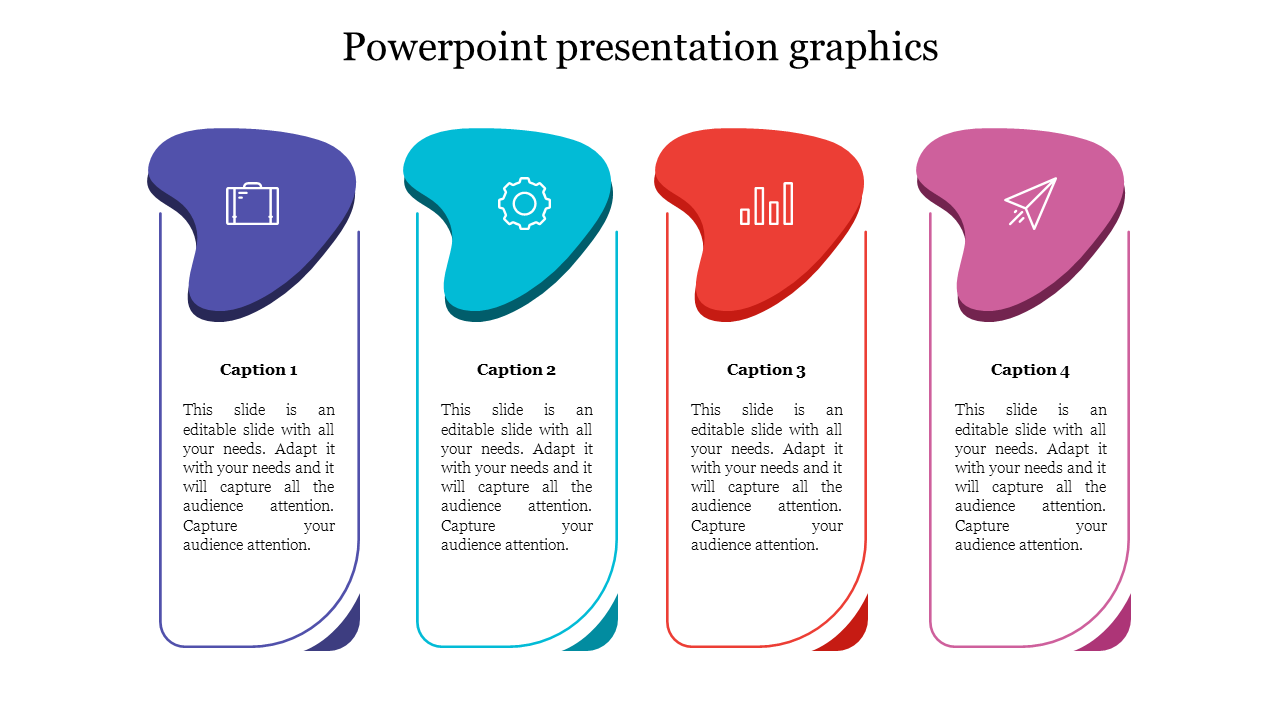 Powerpoint presentation graphics

Caption 1

This slide is an editable slide with all your needs. Adapt it with your needs and it will capture all the audience attention. Capture your audience attention.

Caption 2

This slide is an editable slide with all your needs. Adapt it with your needs and it will capture all the audience attention. Capture your audience attention.

Caption 3

This slide is an editable slide with all your needs. Adapt it with your needs and it will capture all the audience attention. Capture your audience attention.

Caption 4

This slide is an editable slide with all your needs. Adapt it with your needs and it will capture all the audience attention. Capture your audience attention.